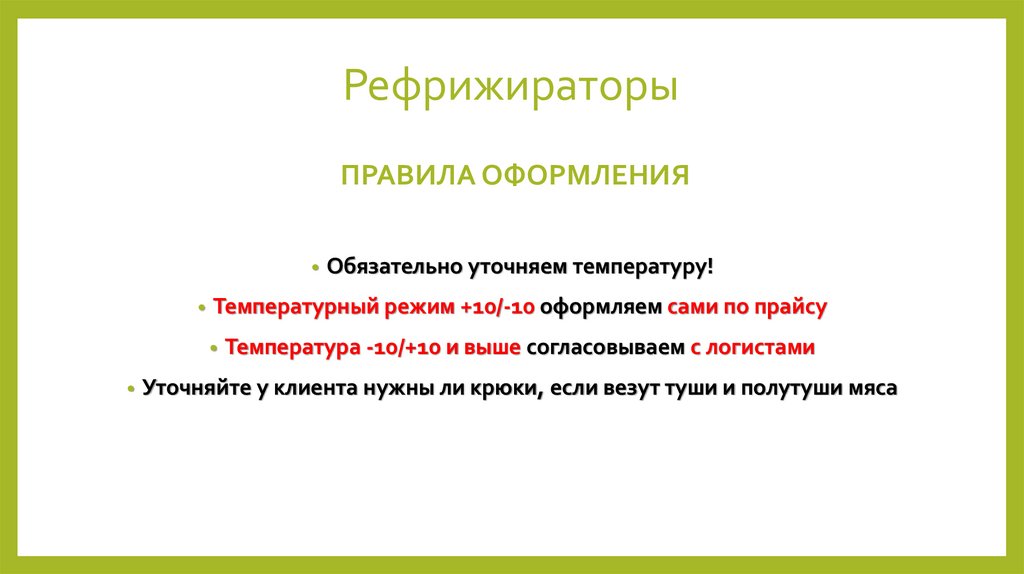 Рефрижираторы

ПРАВИЛА ОФОРМЛЕНИЯ

• Обязательно уточняем температуру!
• Температурный режим +10/-10 оформляем сами по прайсу
• Температура -10/+10 и выше согласовываем с логистами
• Уточняйте у клиента нужны ли крюки, если везут туши и полутуши мяса